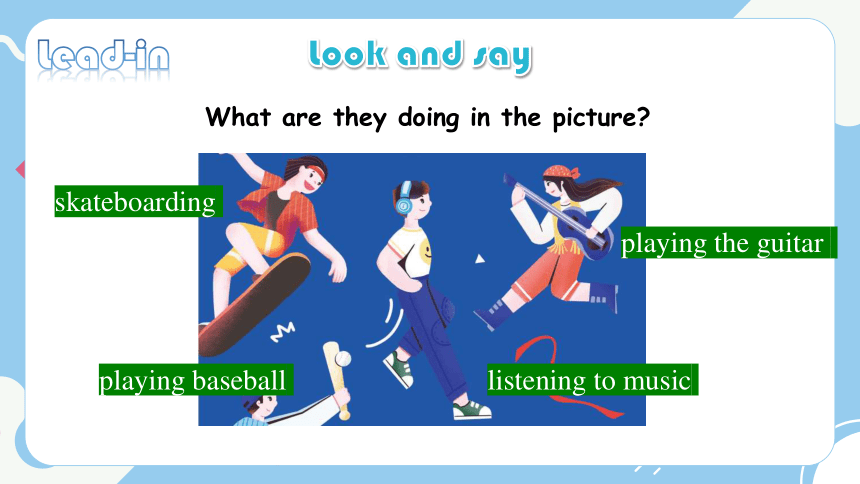 Lead-in

Look and say

What are they doing in the picture?

skateboarding

playing the guitar

playing baseball

listening to music